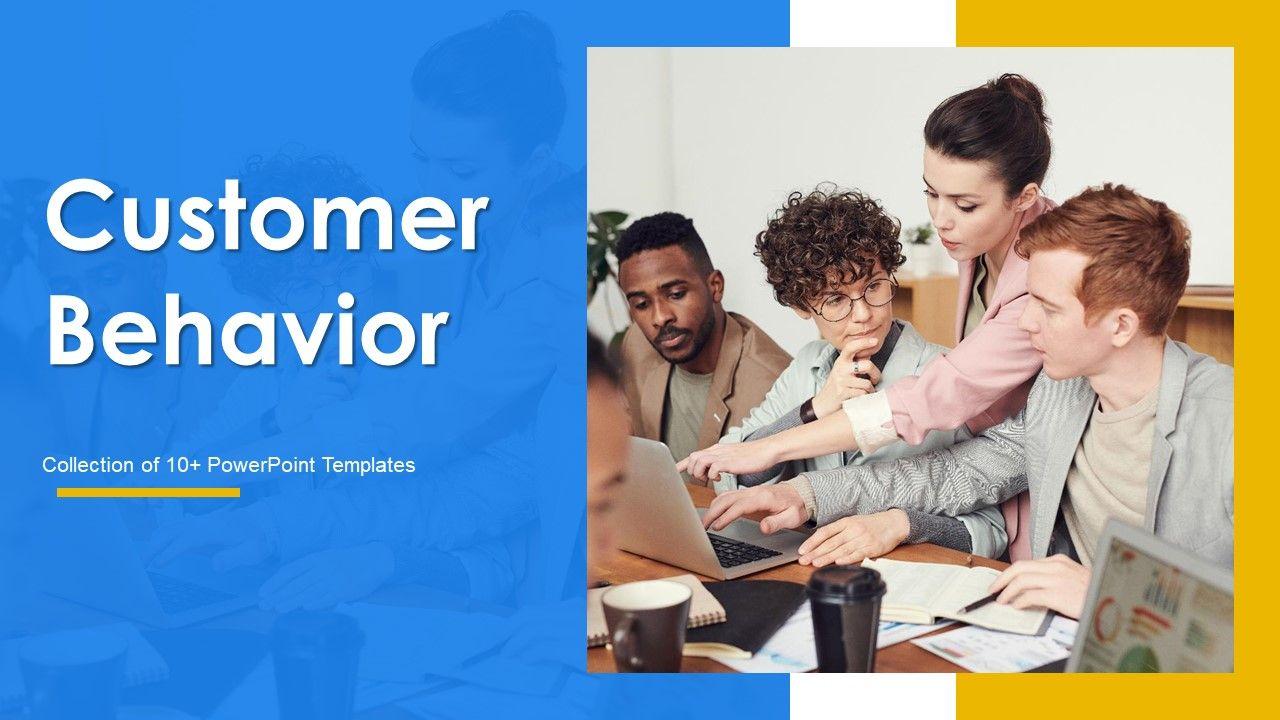 Customer Behavior

Collection of 10+ PowerPoint Templates